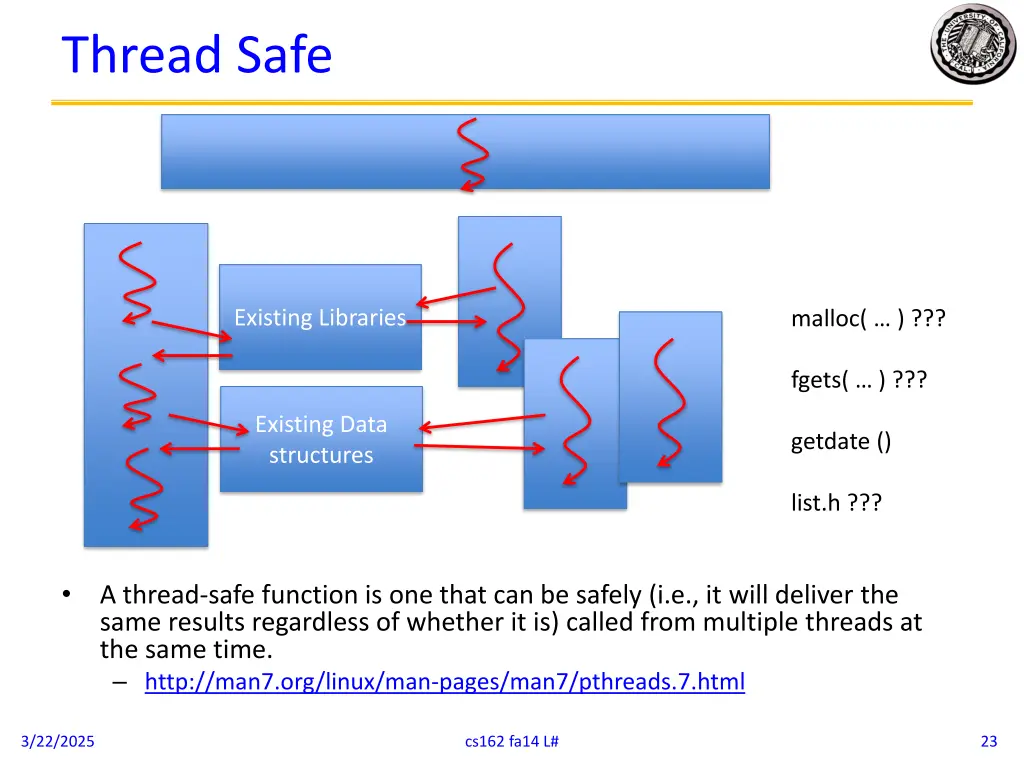 Thread Safe

Existing Libraries

Existing Data structures

malloc( … ) ???

fgets( … ) ???

getdate ()

list.h ???

• A thread-safe function is one that can be safely (i.e., it will deliver the same results regardless of whether it is) called from multiple threads at the same time.
– http://man7.org/linux/man-pages/man7/pthreads.7.html

3/22/2025

cs162 fa14 L#

23